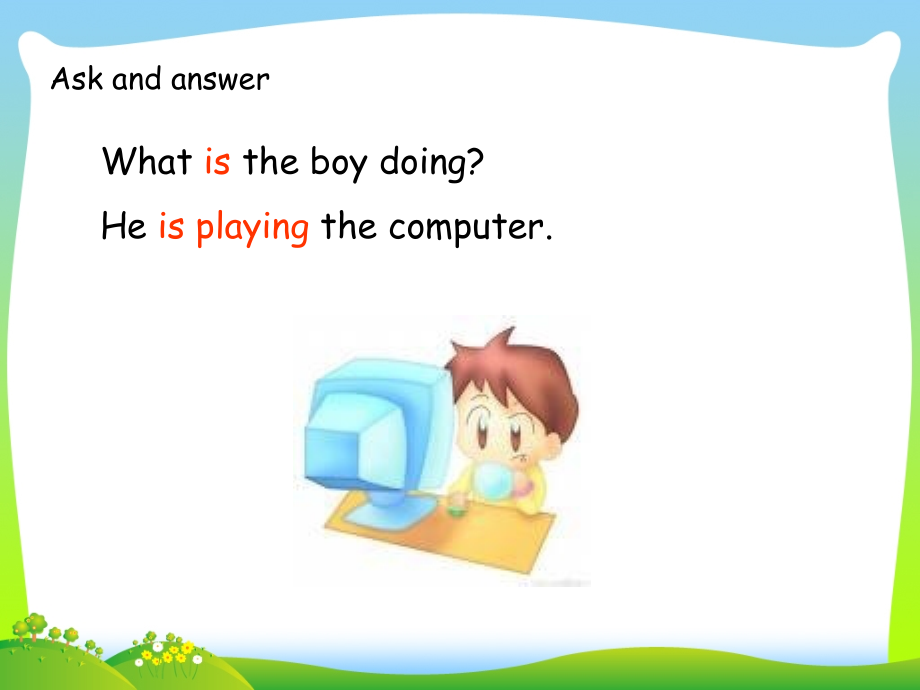 Ask and answer

What is the boy doing?

He is playing the computer.